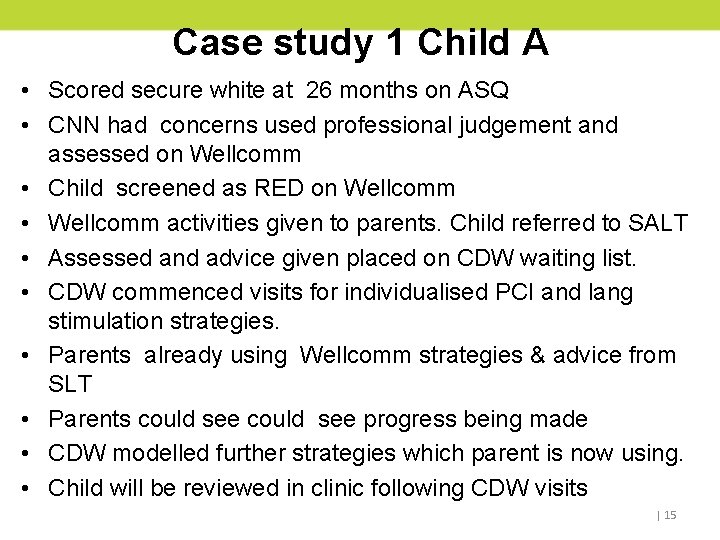 Case study 1 Child A

• Scored secure white at 26 months on ASQ
• CNN had concerns used professional judgement and assessed on Wellcomm
• Child screened as RED on Wellcomm
• Wellcomm activities given to parents. Child referred to SALT
• Assessed and advice given placed on CDW waiting list.
• CDW commenced visits for individualised PCI and lang stimulation strategies.
• Parents already using Wellcomm strategies & advice from SLT
• Parents could see could see progress being made
• CDW modelled further strategies which parent is now using.
• Child will be reviewed in clinic following CDW visits

| 15